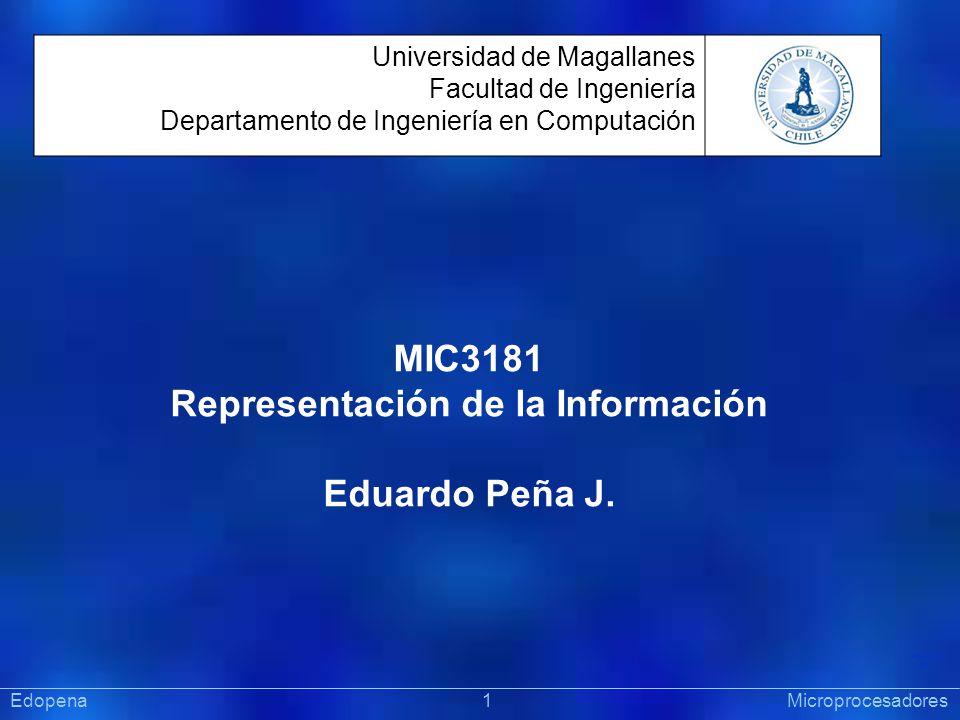 Universidad de Magallanes
Facultad de Ingeniería
Departamento de Ingeniería en Computación

UNIVERSIDAD DE MAGALLANES
CHILE

MIC3181
Representación de la Información

Eduardo Peña J.

Edopena 1 Microprocesadores